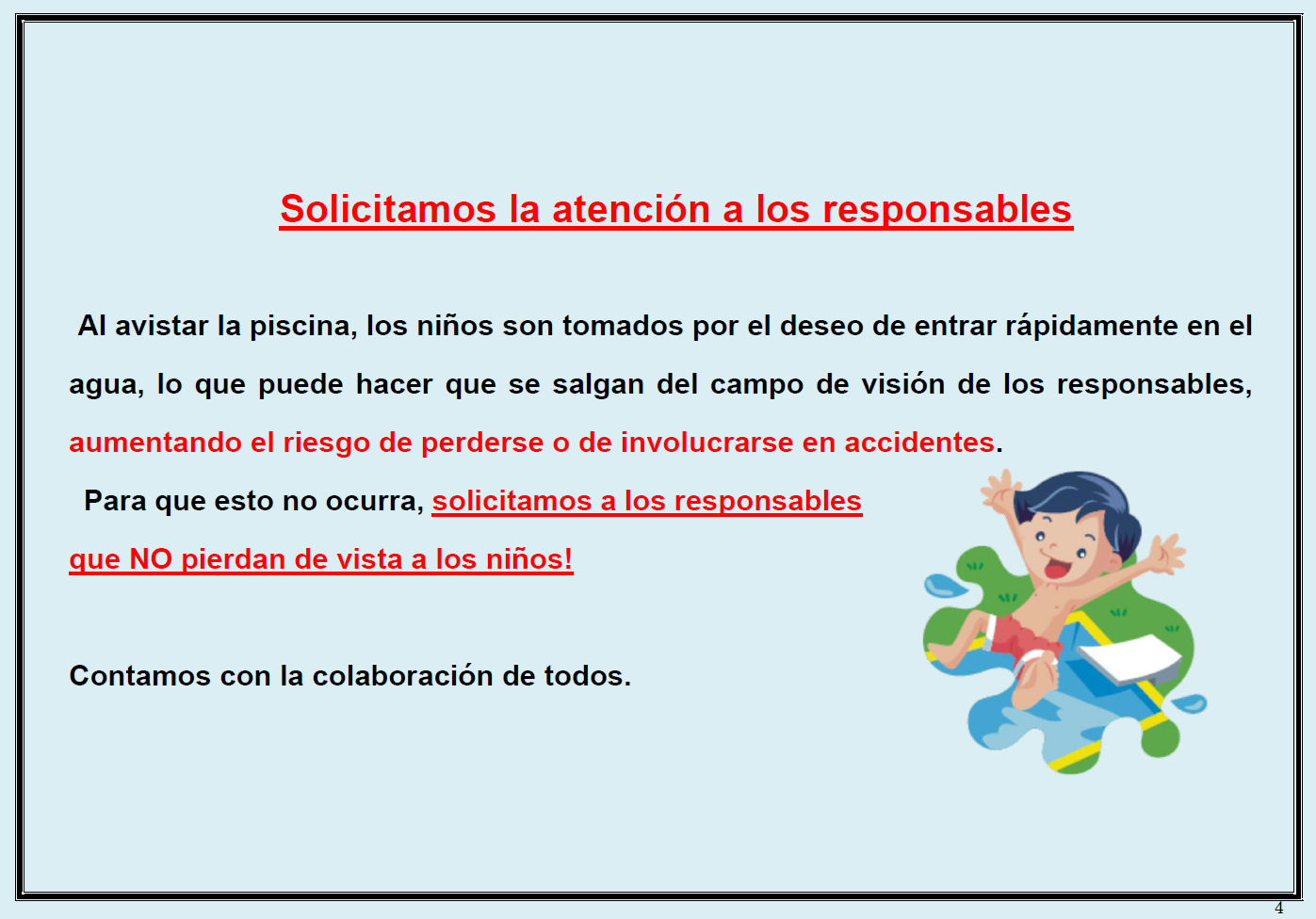 Solicitamos la atención a los responsables

Al avistar la piscina, los niños son tomados por el deseo de entrar rápidamente en el agua, lo que puede hacer que se salgan del campo de visión de los responsables, aumentando el riesgo de perderse o de involucrarse en accidentes.

Para que esto no ocurra, solicitamos a los responsables que NO pierdan de vista a los niños!

Contamos con la colaboración de todos.

4